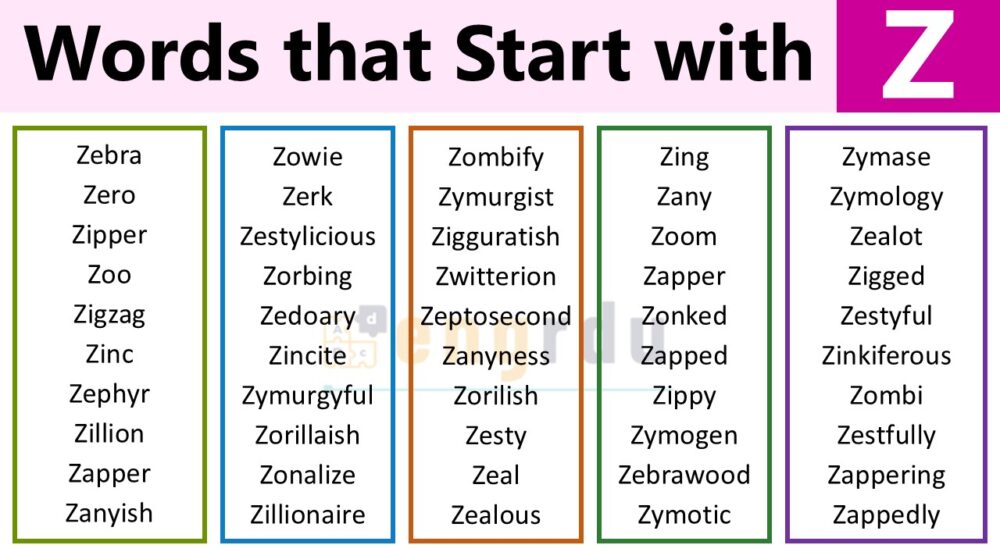 Words that Start with Z

Zebra
Zero
Zipper
Zoo
Zigzag
Zinc
Zephyr
Zillion
Zapper
Zanyish

Zowie
Zerk
Zestylicious
Zorbing
Zedoary
Zincite
Zymurgyful
Zorillaish
Zonalize
Zillionaire

Zombify
Zymurgist
Zigguratish
Zwitterion
Zeptosecond
Zanyness
Zorilish
Zesty
Zeal
Zealous

Zing
Zany
Zoom
Zapper
Zonked
Zapped
Zippy
Zymogen
Zebrawood
Zymotic

Zymase
Zymology
Zealot
Zigged
Zestyful
Zinkiferous
Zombi
Zestfully
Zappering
Zappedly

engrdu